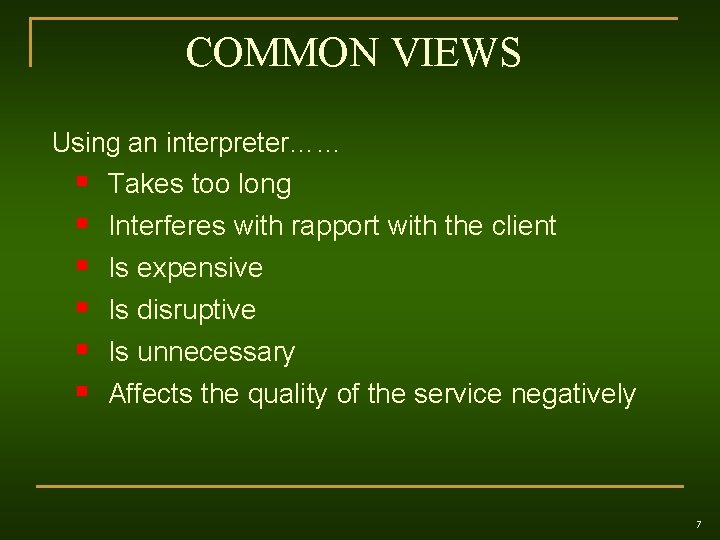 COMMON VIEWS

Using an interpreter……

- Takes too long
- Interferes with rapport with the client
- Is expensive
- Is disruptive
- Is unnecessary
- Affects the quality of the service negatively

7